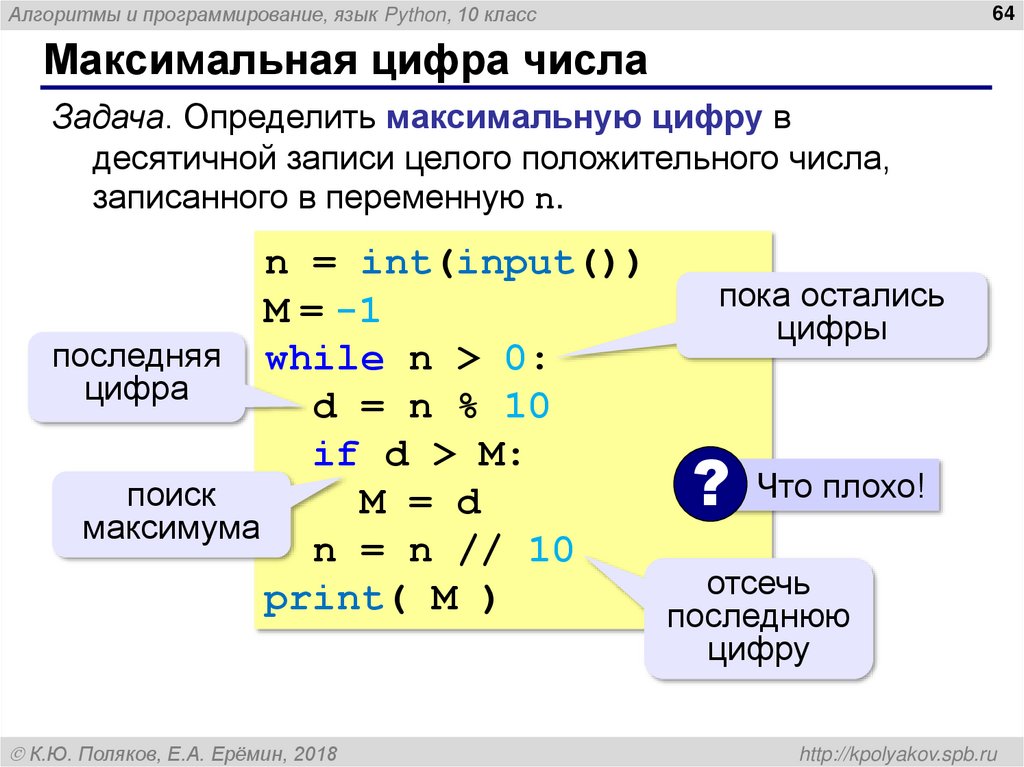 Алгоритмы и программирование, язык Python, 10 класс

64

Максимальная цифра числа

Задача. Определить максимальную цифру в десятичной записи целого положительного числа, записанного в переменную n.

n = int(input())
M = -1
while n > 0:
  d = n % 10
  if d > M:
    M = d
  n = n // 10
print( M )

пока остались цифры

последняя цифра

поиск максимума

? Что плохо!

отсечь последнюю цифру

© К.Ю. Поляков, Е.А. Ерёмин, 2018

http://kpolyakov.spb.ru